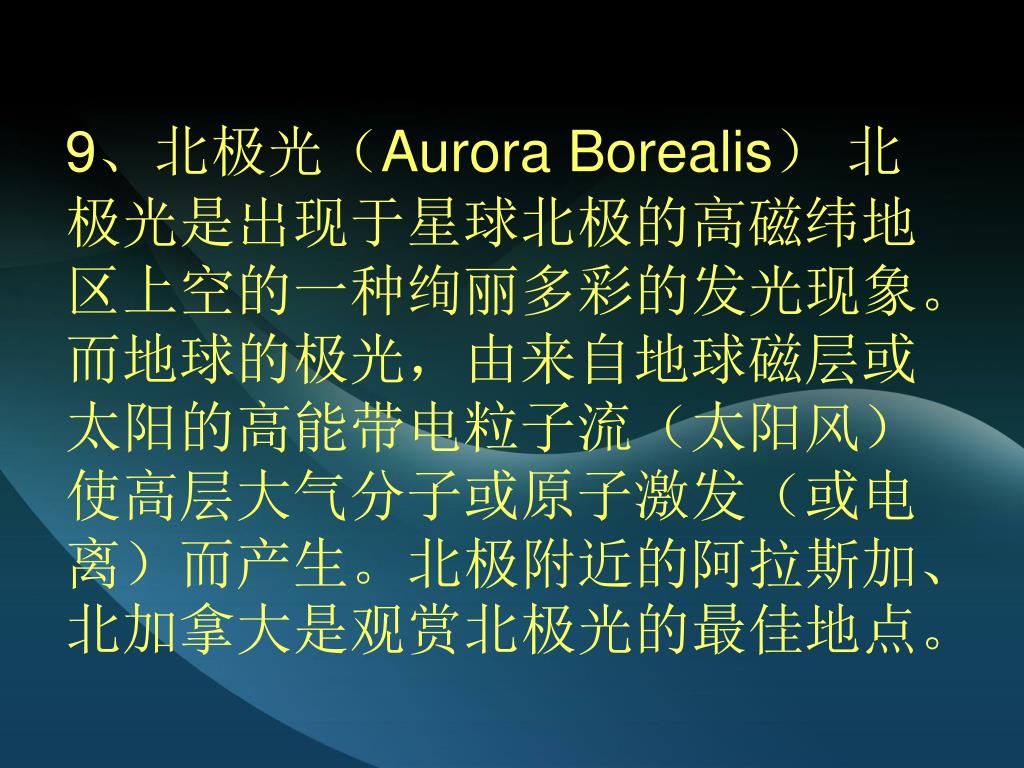 9、北极光（Aurora Borealis） 北极光是出现于星球北极的高磁纬地区上空的一种绚丽多彩的发光现象。而地球的极光，由来自地球磁层或太阳的高能带电粒子流（太阳风）使高层大气分子或原子激发（或电离）而产生。北极附近的阿拉斯加、北加拿大是观赏北极光的最佳地点。